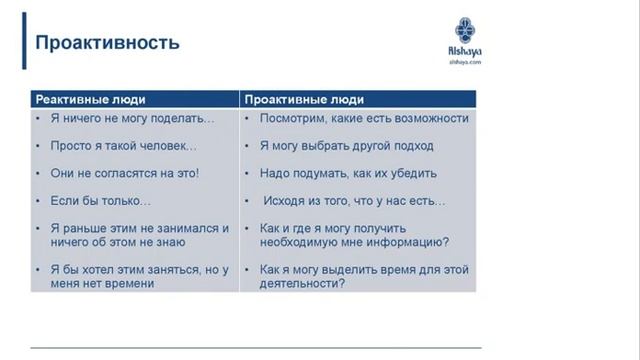 Проактивность

Alshaya
alshaya.com

| Реактивные люди | Проактивные люди |
|---|---|
| • Я ничего не могу поделать… | • Посмотрим, какие есть возможности |
| • Просто я такой человек… | • Я могу выбрать другой подход |
| • Они не согласятся на это! | • Надо подумать, как их убедить |
| • Если бы только… | • Исходя из того, что у нас есть… |
| • Я раньше этим не занимался и ничего об этом не знаю | • Как и где я могу получить необходимую мне информацию? |
| • Я бы хотел этим заняться, но у меня нет времени | • Как я могу выделить время для этой деятельности? |